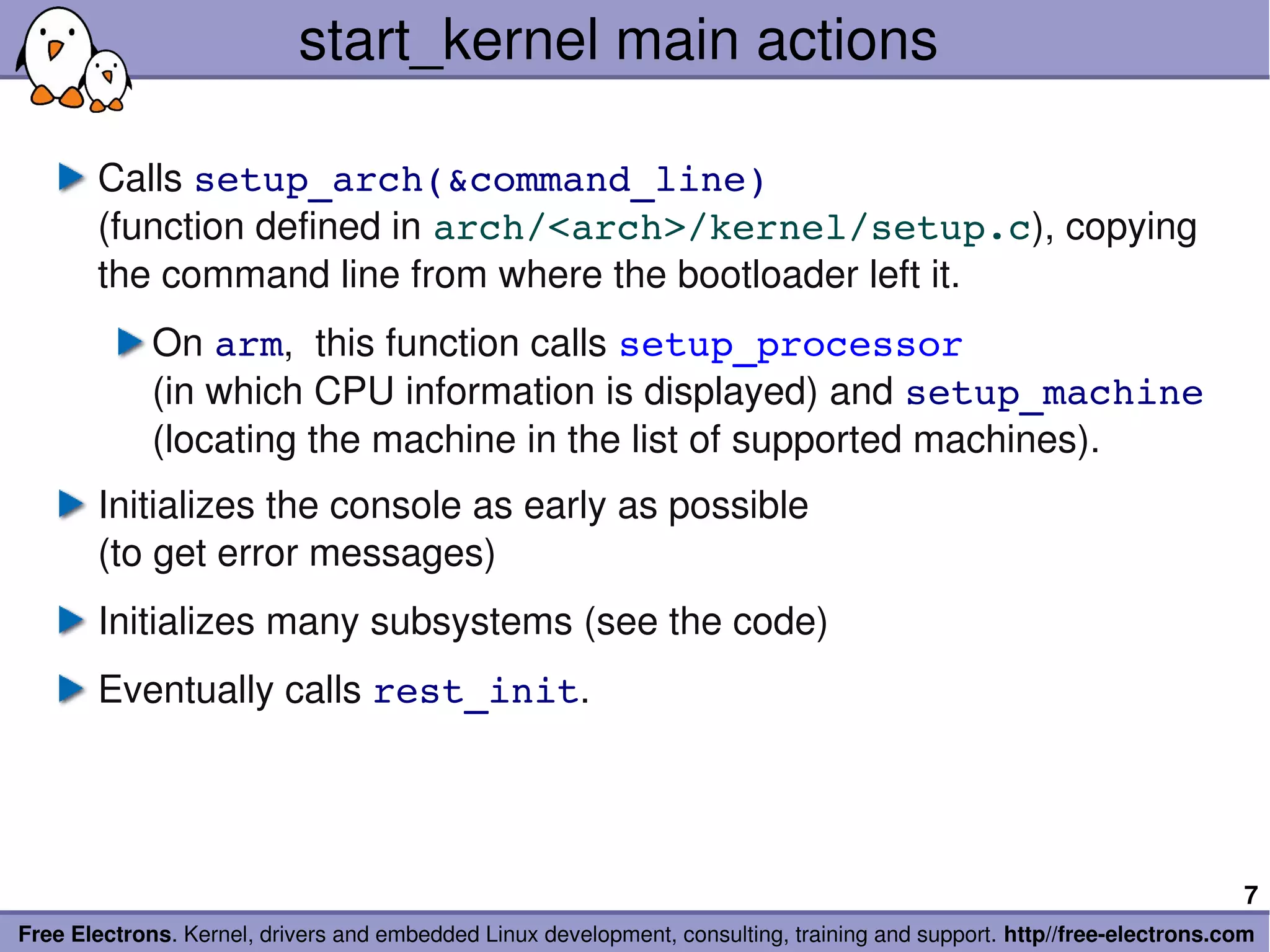 start_kernel main actions

Calls setup_arch(&command_line) (function defined in arch/<arch>/kernel/setup.c), copying the command line from where the bootloader left it.

On arm, this function calls setup_processor (in which CPU information is displayed) and setup_machine (locating the machine in the list of supported machines).

Initializes the console as early as possible (to get error messages)

Initializes many subsystems (see the code)

Eventually calls rest_init.

7

Free Electrons. Kernel, drivers and embedded Linux development, consulting, training and support. http//free-electrons.com